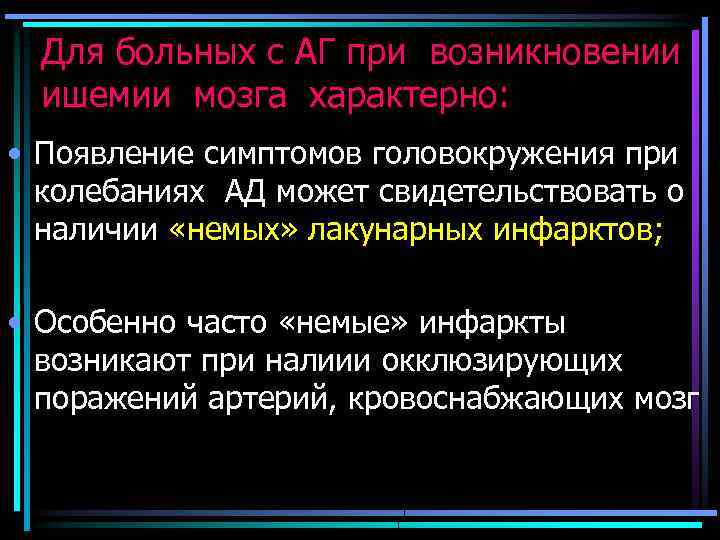 Для больных с АГ при возникновении ишемии мозга характерно:

• Появление симптомов головокружения при колебаниях АД может свидетельствовать о наличии «немых» лакунарных инфарктов;

• Особенно часто «немые» инфаркты возникают при налиии окклюзирующих поражений артерий, кровоснабжающих мозг